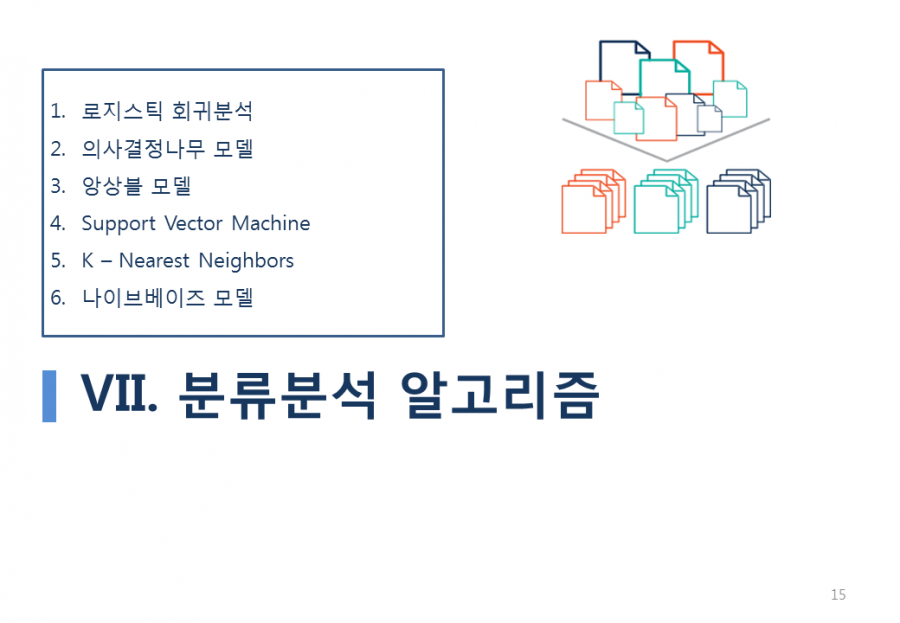 1. 로지스틱 회귀분석
2. 의사결정나무 모델
3. 앙상블 모델
4. Support Vector Machine
5. K – Nearest Neighbors
6. 나이브베이즈 모델

VII. 분류분석 알고리즘

15